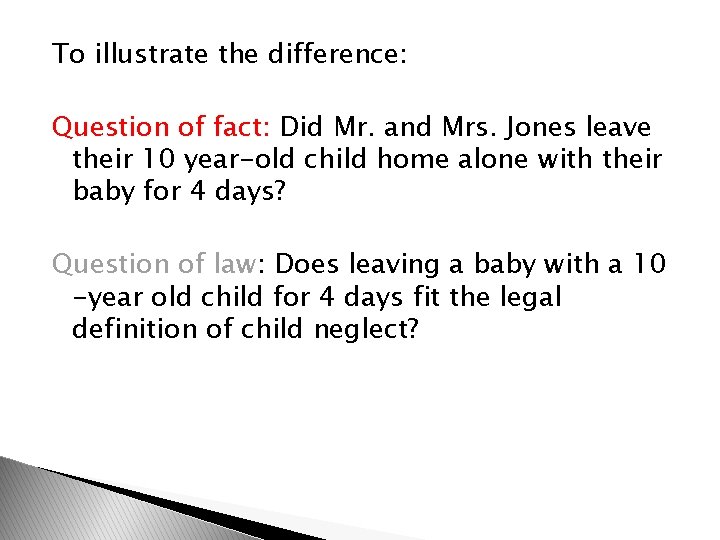 To illustrate the difference:

Question of fact: Did Mr. and Mrs. Jones leave their 10 year-old child home alone with their baby for 4 days?

Question of law: Does leaving a baby with a 10 -year old child for 4 days fit the legal definition of child neglect?